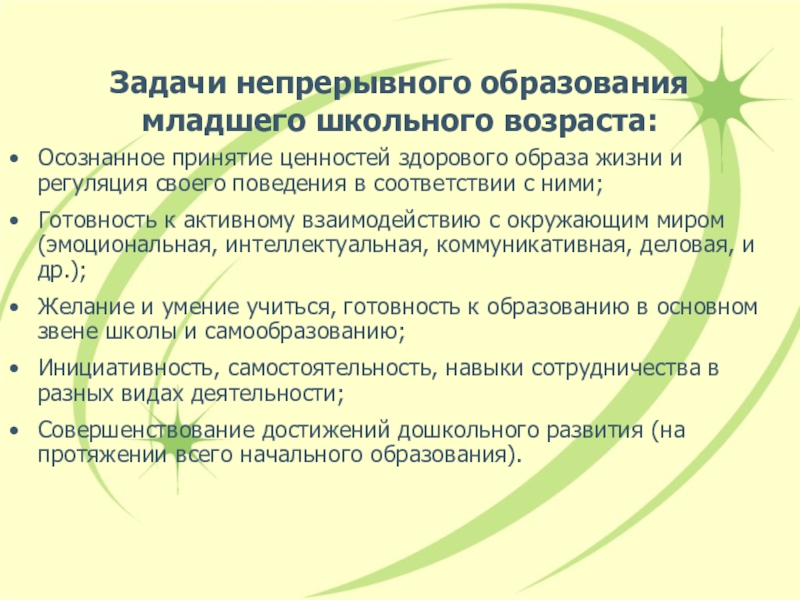 Задачи непрерывного образования младшего школьного возраста:

• Осознанное принятие ценностей здорового образа жизни и регуляция своего поведения в соответствии с ними;

• Готовность к активному взаимодействию с окружающим миром (эмоциональная, интеллектуальная, коммуникативная, деловая, и др.);

• Желание и умение учиться, готовность к образованию в основном звене школы и самообразованию;

• Инициативность, самостоятельность, навыки сотрудничества в разных видах деятельности;

• Совершенствование достижений дошкольного развития (на протяжении всего начального образования).